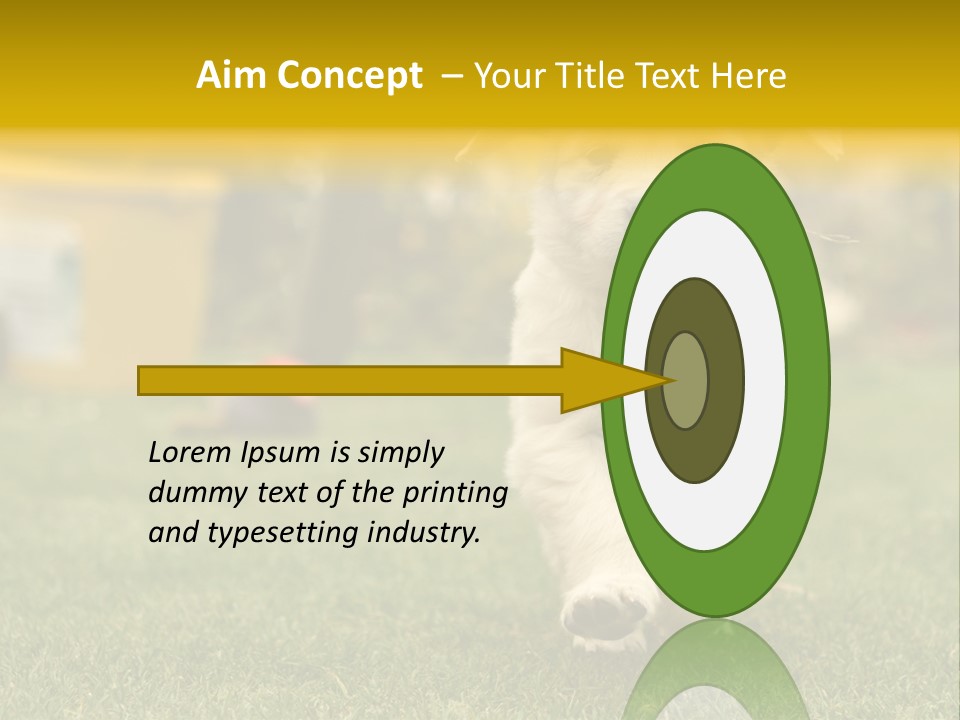 Aim Concept – Your Title Text Here

Lorem Ipsum is simply dummy text of the printing and typesetting industry.